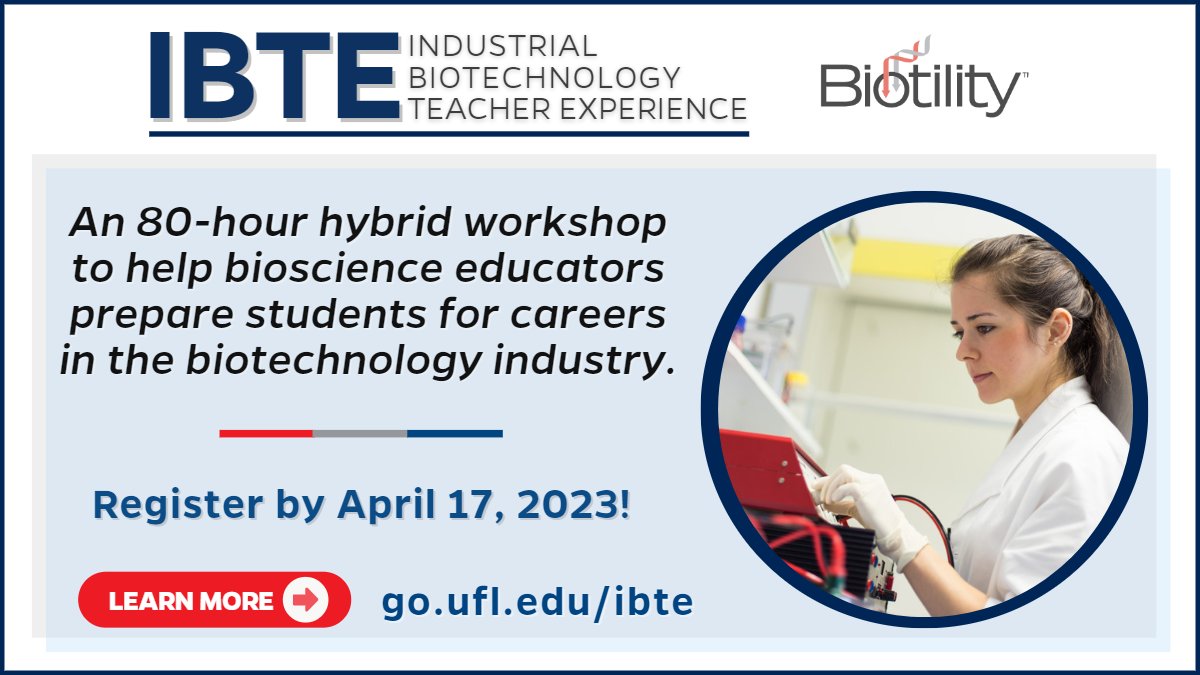 IBTE INDUSTRIAL BIOTECHNOLOGY TEACHER EXPERIENCE

Biotility™

An 80-hour hybrid workshop to help bioscience educators prepare students for careers in the biotechnology industry.

Register by April 17, 2023!

LEARN MORE

go.ufl.edu/ibte